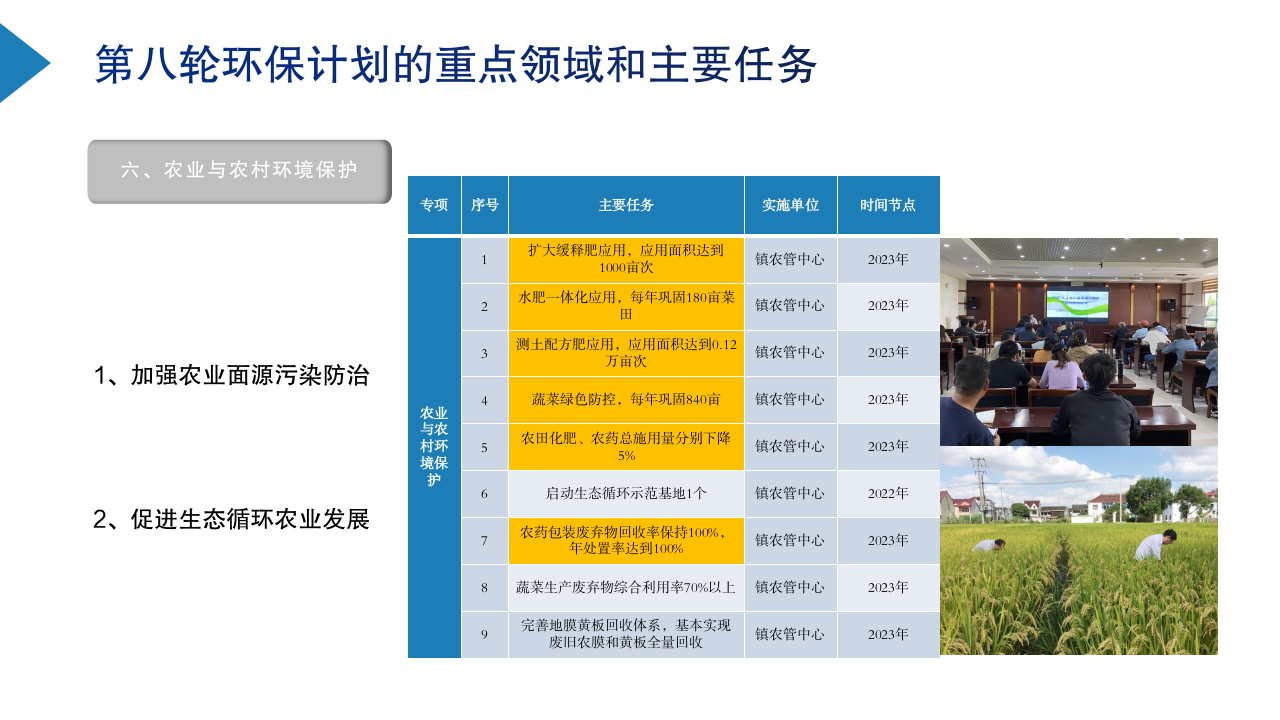 第八轮环保计划的重点领域和主要任务

六、农业与农村环境保护

1、加强农业面源污染防治

2、促进生态循环农业发展

| 专项 | 序号 | 主要任务 | 实施单位 | 时间节点 |
|---|---|---|---|---|
| 农业与农村环境保护 | 1 | 扩大缓释肥应用，应用面积达到1000亩次 | 镇农管中心 | 2023年 |
| | 2 | 水肥一体化应用，每年巩固180亩菜田 | 镇农管中心 | 2023年 |
| | 3 | 测土配方肥应用，应用面积达到0.12万亩次 | 镇农管中心 | 2023年 |
| | 4 | 蔬菜绿色防控，每年巩固840亩 | 镇农管中心 | 2023年 |
| | 5 | 农田化肥、农药总施用量分别下降5% | 镇农管中心 | 2023年 |
| | 6 | 启动生态循环示范基地1个 | 镇农管中心 | 2022年 |
| | 7 | 农药包装废弃物回收率保持100%，年处置率达到100% | 镇农管中心 | 2023年 |
| | 8 | 蔬菜生产废弃物综合利用率70%以上 | 镇农管中心 | 2023年 |
| | 9 | 完善地膜黄板回收体系，基本实现废旧农膜和黄板全量回收 | 镇农管中心 | 2023年 |